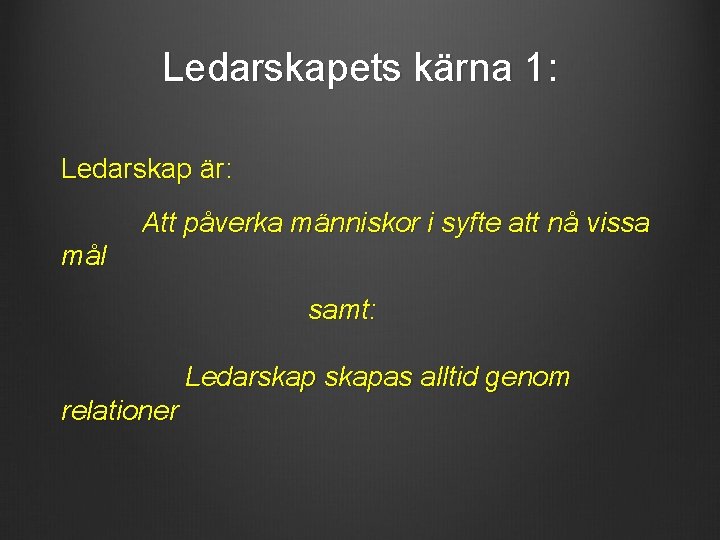 Ledarskapets kärna 1:

Ledarskap är:

Att påverka människor i syfte att nå vissa mål

samt:

Ledarskap skapas alltid genom relationer